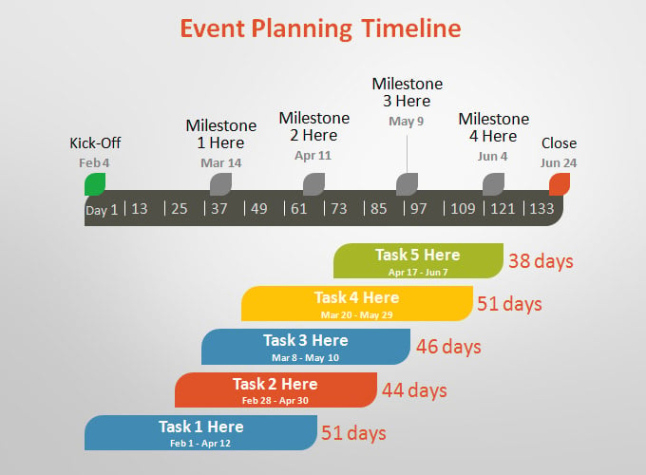 Event Planning Timeline

Kick-Off
Feb 4

Milestone 1 Here
Mar 14

Milestone 2 Here
Apr 11

Milestone 3 Here
May 9

Milestone 4 Here
Jun 4

Close
Jun 24

Day 1 | 13 | 25 | 37 | 49 | 61 | 73 | 85 | 97 | 109 | 121 | 133

Task 5 Here
Apr 17 - Jun 7
38 days

Task 4 Here
Mar 20 - May 29
51 days

Task 3 Here
Mar 8 - May 10
46 days

Task 2 Here
Feb 28 - Apr 30
44 days

Task 1 Here
Feb 1 - Apr 12
51 days